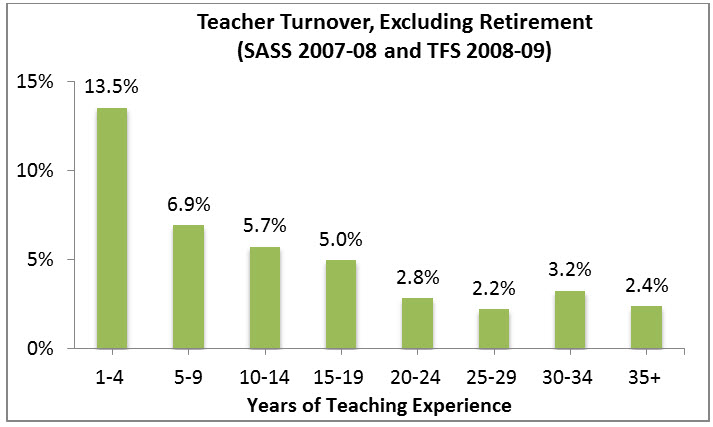 Teacher Turnover, Excluding Retirement
(SASS 2007-08 and TFS 2008-09)

15%
10%
5%
0%

13.5%
6.9%
5.7%
5.0%
2.8%
2.2%
3.2%
2.4%

1-4
5-9
10-14
15-19
20-24
25-29
30-34
35+

Years of Teaching Experience